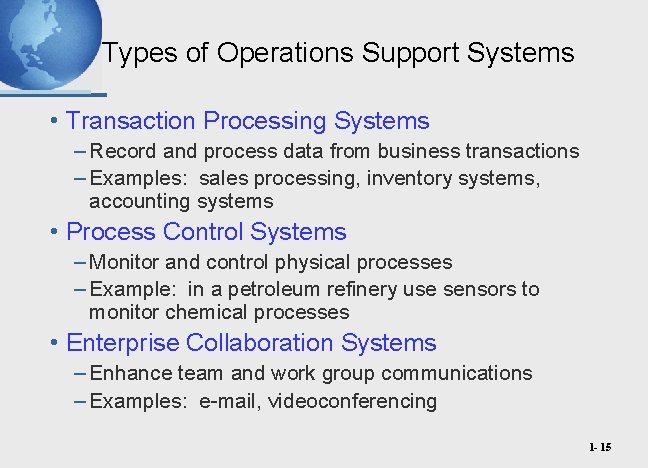 Types of Operations Support Systems

• Transaction Processing Systems
– Record and process data from business transactions
– Examples: sales processing, inventory systems, accounting systems

• Process Control Systems
– Monitor and control physical processes
– Example: in a petroleum refinery use sensors to monitor chemical processes

• Enterprise Collaboration Systems
– Enhance team and work group communications
– Examples: e-mail, videoconferencing

1- 15